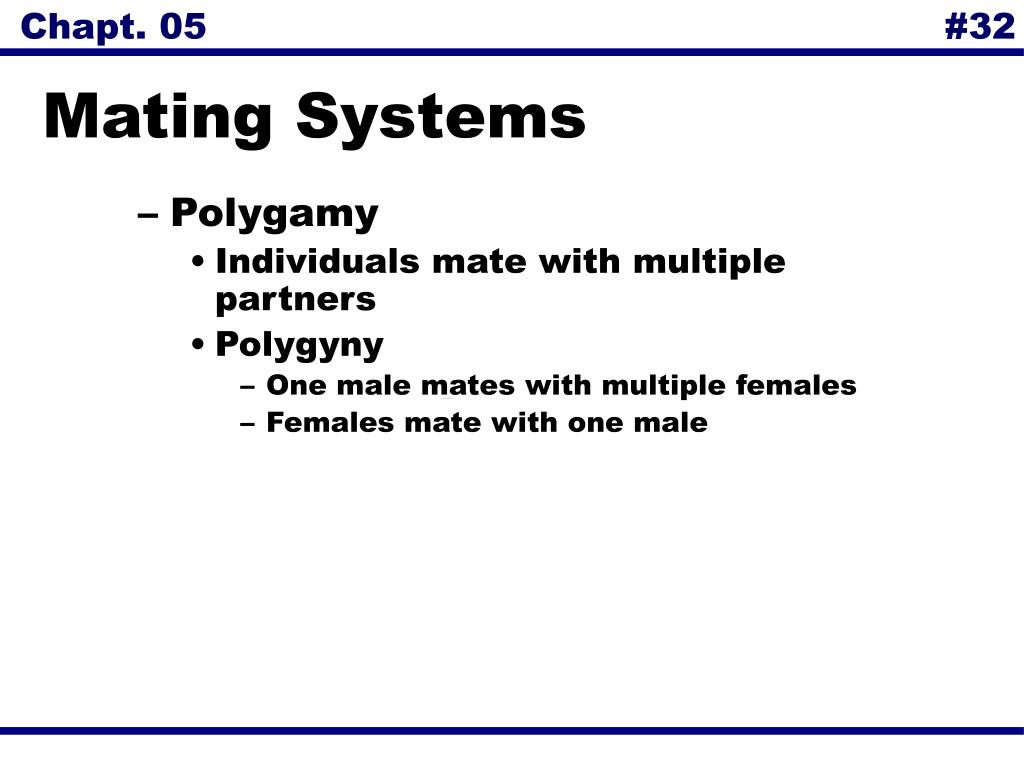 Chapt. 05 #32

Mating Systems

– Polygamy
• Individuals mate with multiple partners
• Polygyny
– One male mates with multiple females
– Females mate with one male